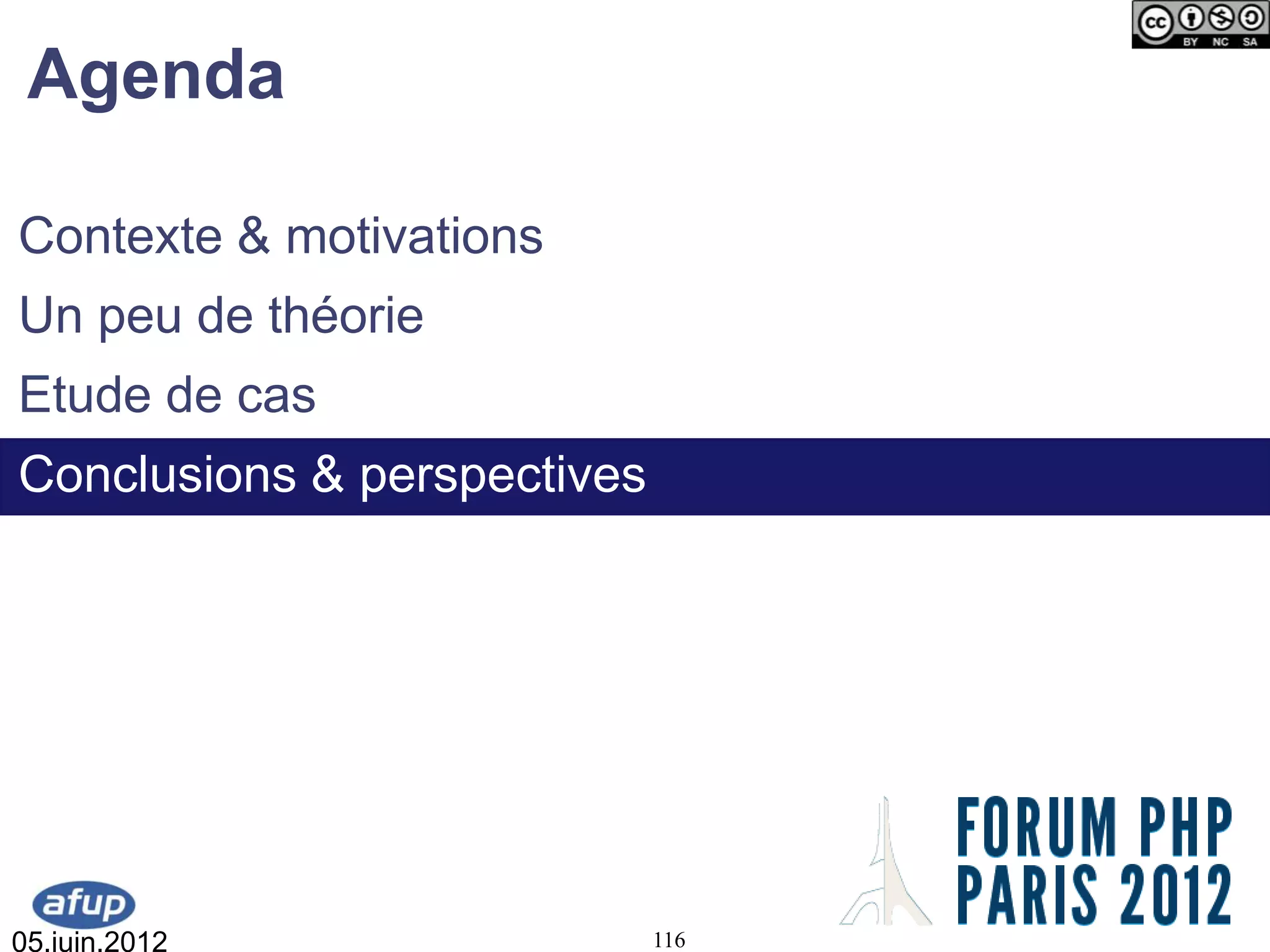 cc BY NC SA

Agenda

Contexte & motivations

Un peu de théorie

Etude de cas

Conclusions & perspectives

afup

05.juin.2012

116

FORUM PHP
PARIS 2012